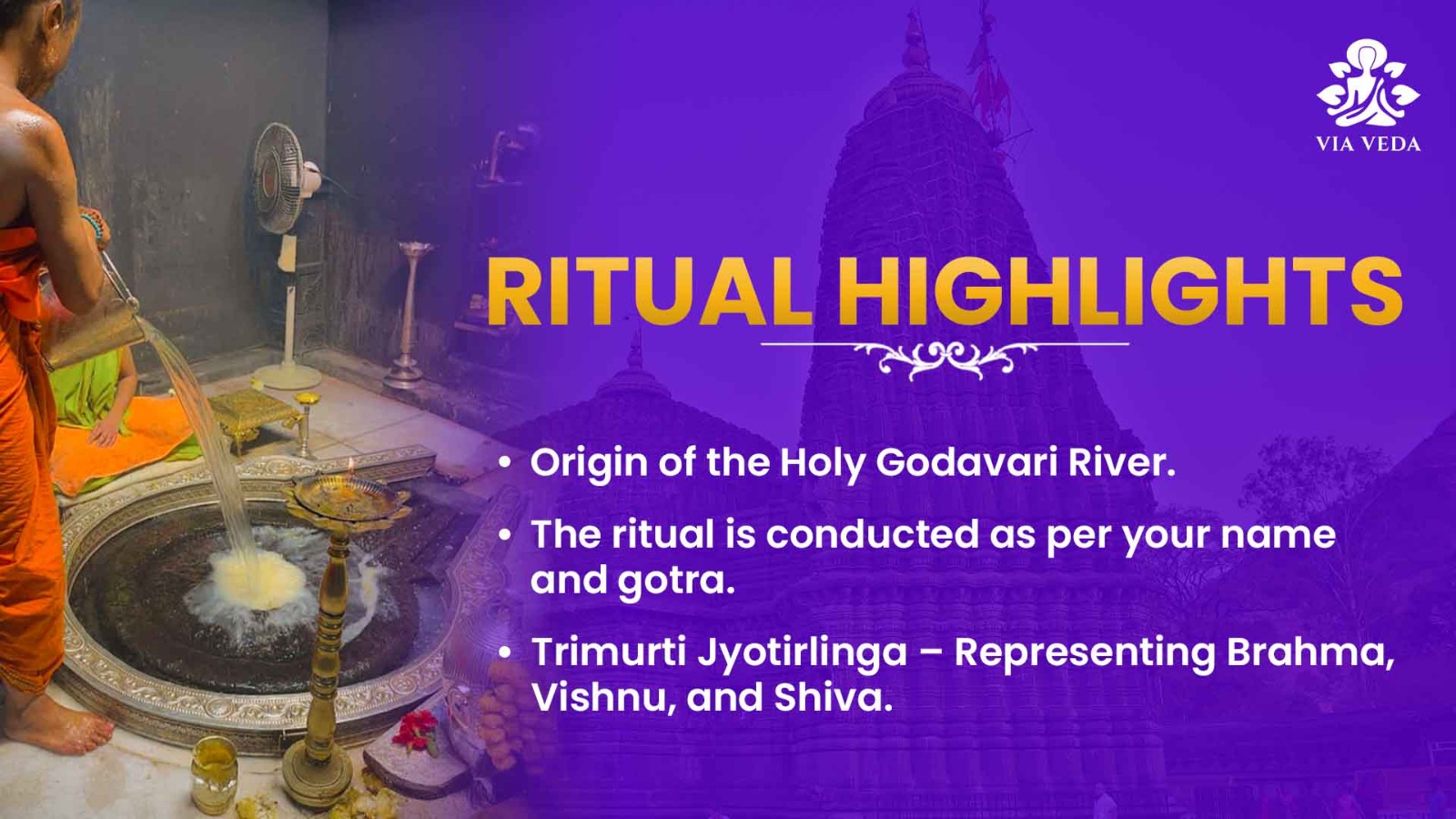 VIA VEDA

RITUAL HIGHLIGHTS

• Origin of the Holy Godavari River.

• The ritual is conducted as per your name and gotra.

• Trimurti Jyotirlinga – Representing Brahma, Vishnu, and Shiva.